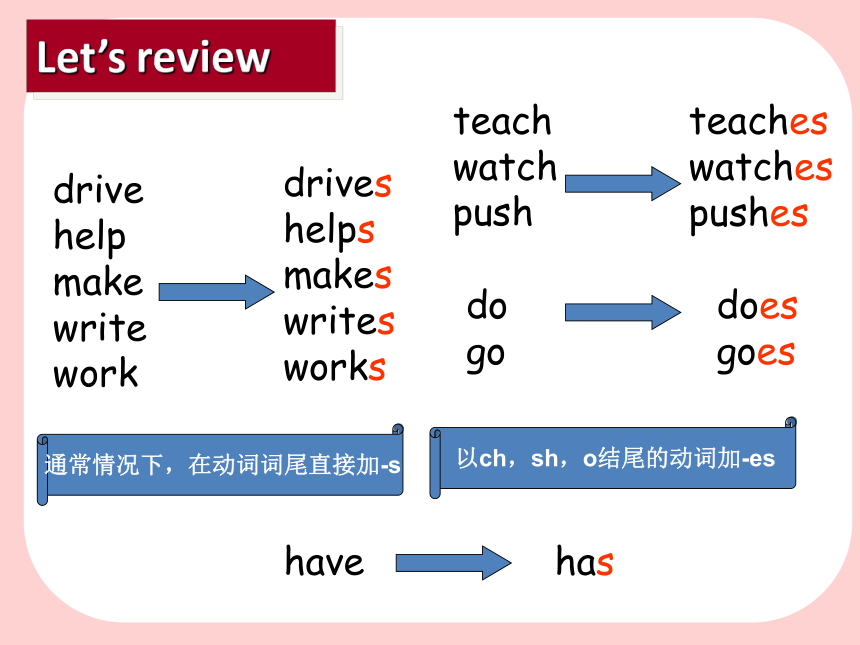 Let's review

drive
help
make
write
work

drives
helps
makes
writes
works

teach
watch
push

teaches
watches
pushes

do
go

does
goes

通常情况下，在动词词尾直接加-s

以ch，sh，o结尾的动词加-es

have

has